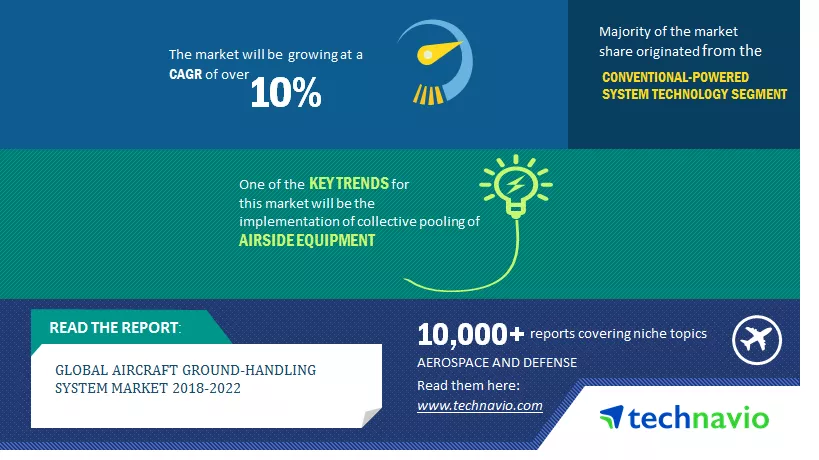 The market will be growing at a CAGR of over 10%

Majority of the market share originated from the CONVENTIONAL-POWERED SYSTEM TECHNOLOGY SEGMENT

One of the KEY TRENDS for this market will be the implementation of collective pooling of AIRSIDE EQUIPMENT

READ THE REPORT:

GLOBAL AIRCRAFT GROUND-HANDLING SYSTEM MARKET 2018-2022

10,000+ reports covering niche topics

AEROSPACE AND DEFENSE

Read them here:

www.technavio.com

technavio